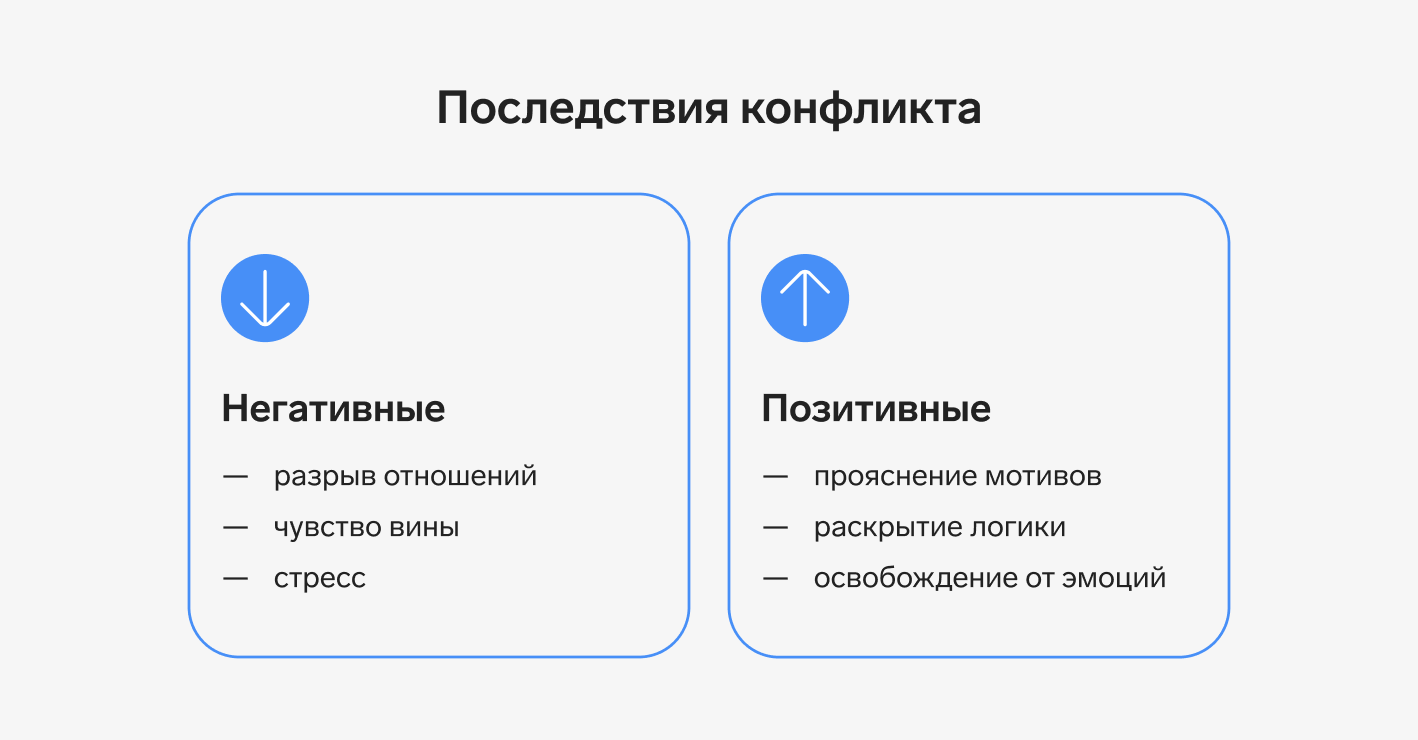 Последствия конфликта

Негативные

— разрыв отношений
— чувство вины
— стресс

Позитивные

— прояснение мотивов
— раскрытие логики
— освобождение от эмоций